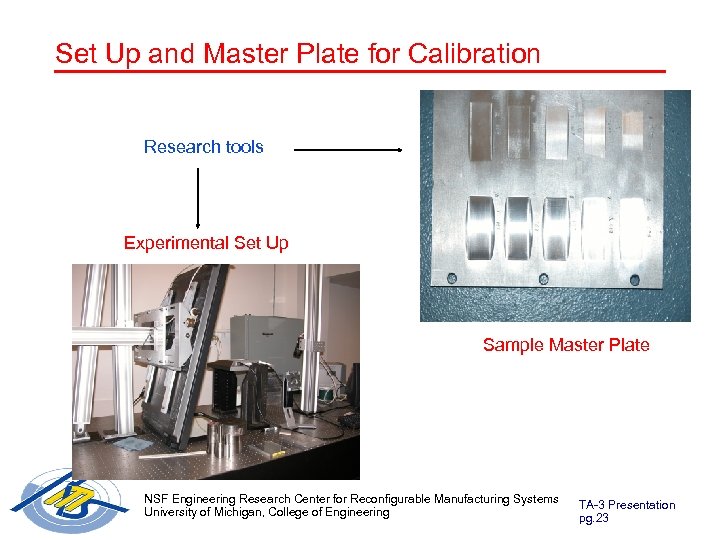 Set Up and Master Plate for Calibration

Research tools

Experimental Set Up

Sample Master Plate

NSF Engineering Research Center for Reconfigurable Manufacturing Systems
University of Michigan, College of Engineering

TA-3 Presentation
pg.23